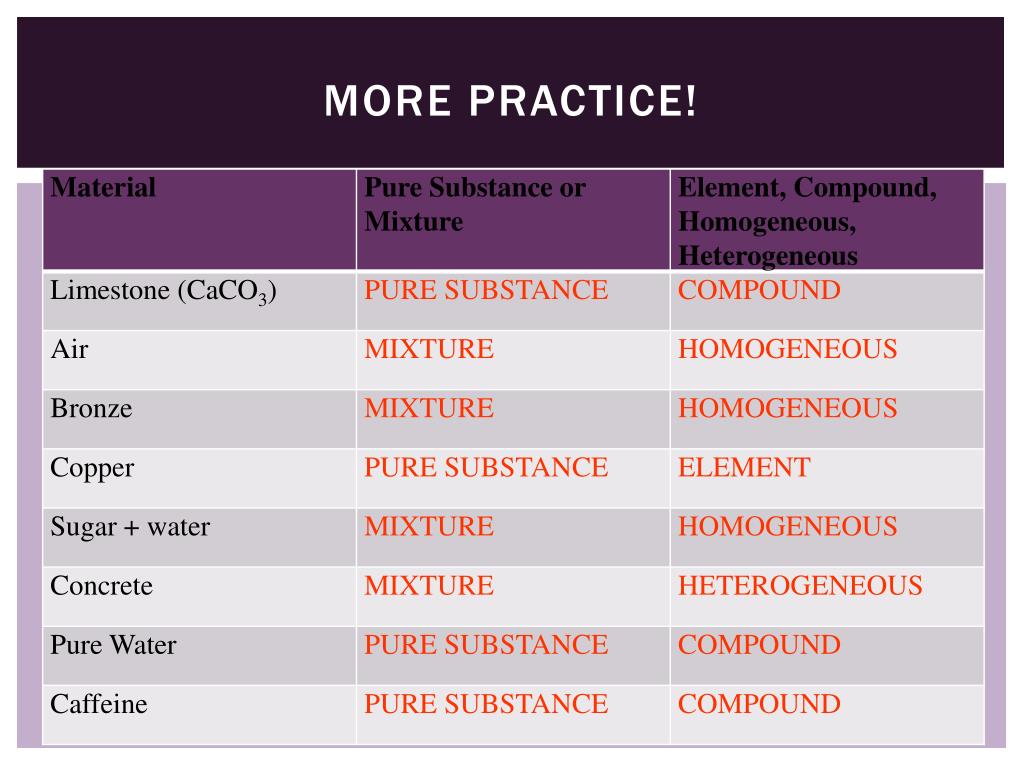 MORE PRACTICE!

| Material | Pure Substance or Mixture | Element, Compound, Homogeneous, Heterogeneous |
|---|---|---|
| Limestone ($CaCO_3$) | PURE SUBSTANCE | COMPOUND |
| Air | MIXTURE | HOMOGENEOUS |
| Bronze | MIXTURE | HOMOGENEOUS |
| Copper | PURE SUBSTANCE | ELEMENT |
| Sugar + water | MIXTURE | HOMOGENEOUS |
| Concrete | MIXTURE | HETEROGENEOUS |
| Pure Water | PURE SUBSTANCE | COMPOUND |
| Caffeine | PURE SUBSTANCE | COMPOUND |